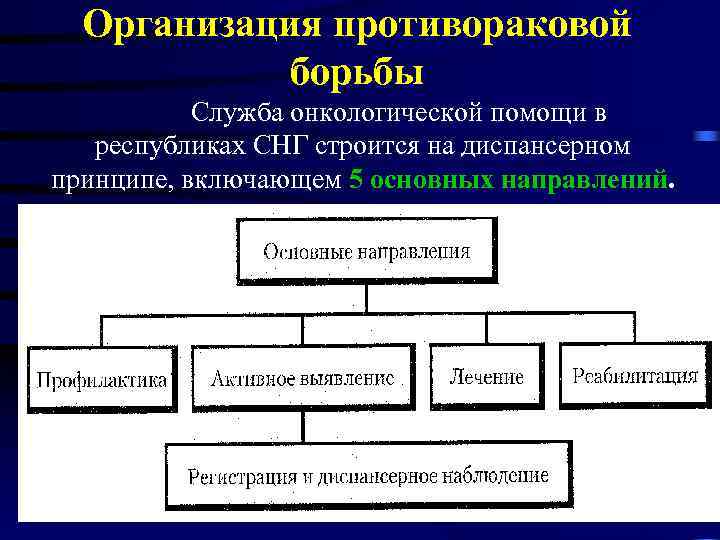 Организация противораковой борьбы

Служба онкологической помощи в республиках СНГ строится на диспансерном принципе, включающем 5 основных направлений.

Основные направления

Профилактика

Активное выявление

Лечение

Реабилитация

Регистрация и диспансерное наблюдение